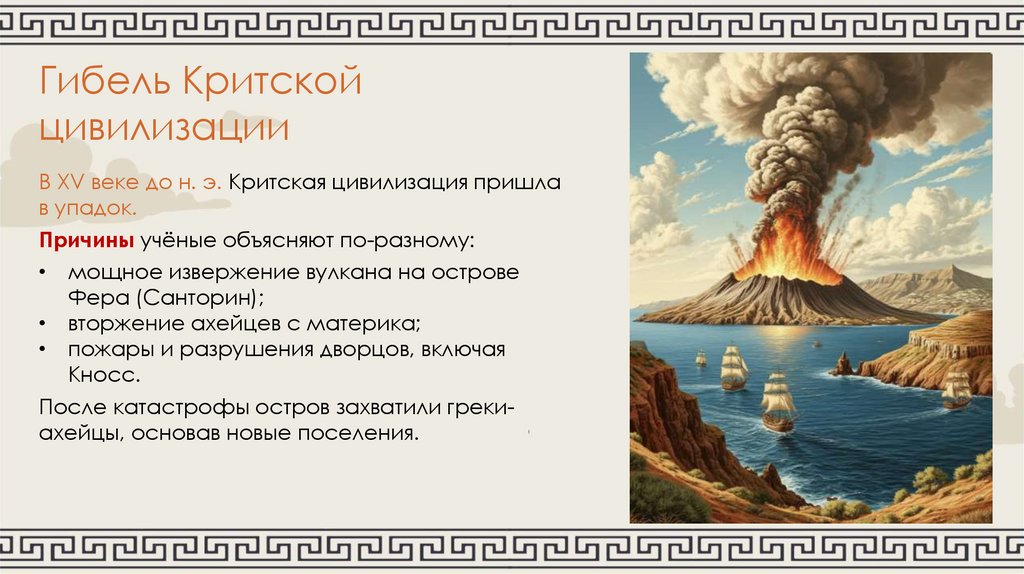 Гибель Критской цивилизации

В XV веке до н. э. Критская цивилизация пришла в упадок.

Причины учёные объясняют по-разному:

• мощное извержение вулкана на острове Фера (Санторин);
• вторжение ахейцев с материка;
• пожары и разрушения дворцов, включая Кносс.

После катастрофы остров захватили греки-ахейцы, основав новые поселения.